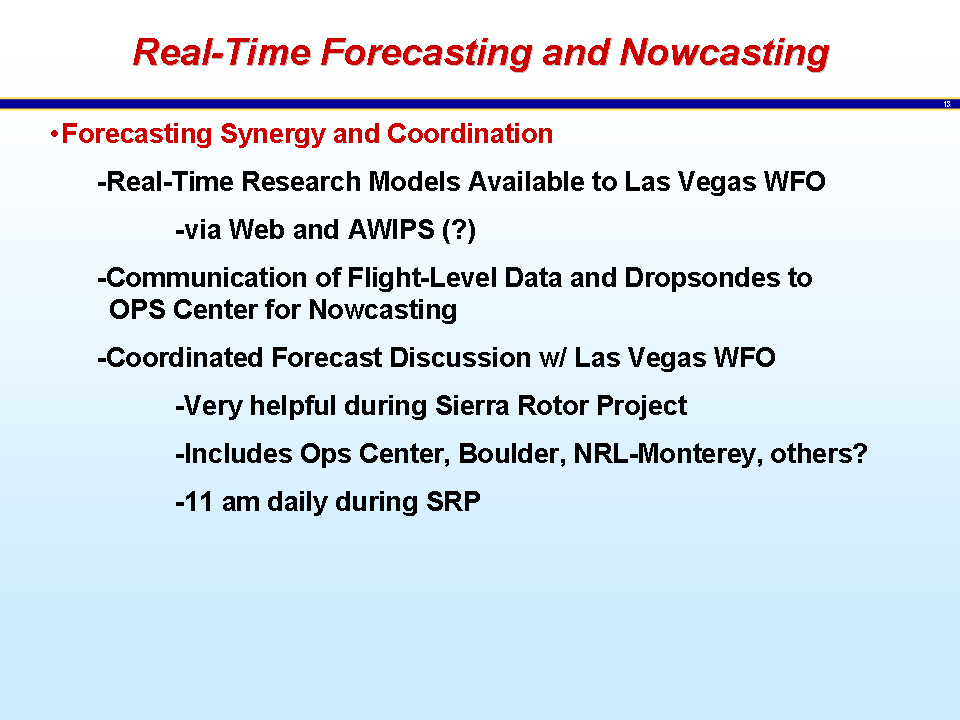 Real-Time Forecasting and Nowcasting

13

•Forecasting Synergy and Coordination

-Real-Time Research Models Available to Las Vegas WFO

-via Web and AWIPS (?)

-Communication of Flight-Level Data and Dropsondes to OPS Center for Nowcasting

-Coordinated Forecast Discussion w/ Las Vegas WFO

-Very helpful during Sierra Rotor Project

-Includes Ops Center, Boulder, NRL-Monterey, others?

-11 am daily during SRP